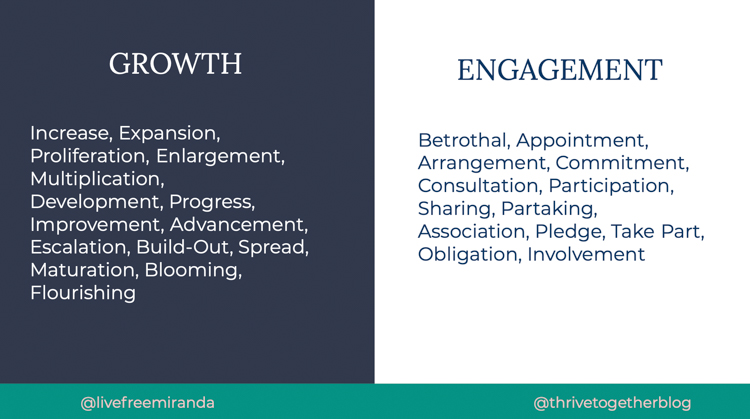 GROWTH

Increase, Expansion, Proliferation, Enlargement, Multiplication, Development, Progress, Improvement, Advancement, Escalation, Build-Out, Spread, Maturation, Blooming, Flourishing

ENGAGEMENT

Betrothal, Appointment, Arrangement, Commitment, Consultation, Participation, Sharing, Partaking, Association, Pledge, Take Part, Obligation, Involvement

@livefreemiranda

@thrivetogetherblog